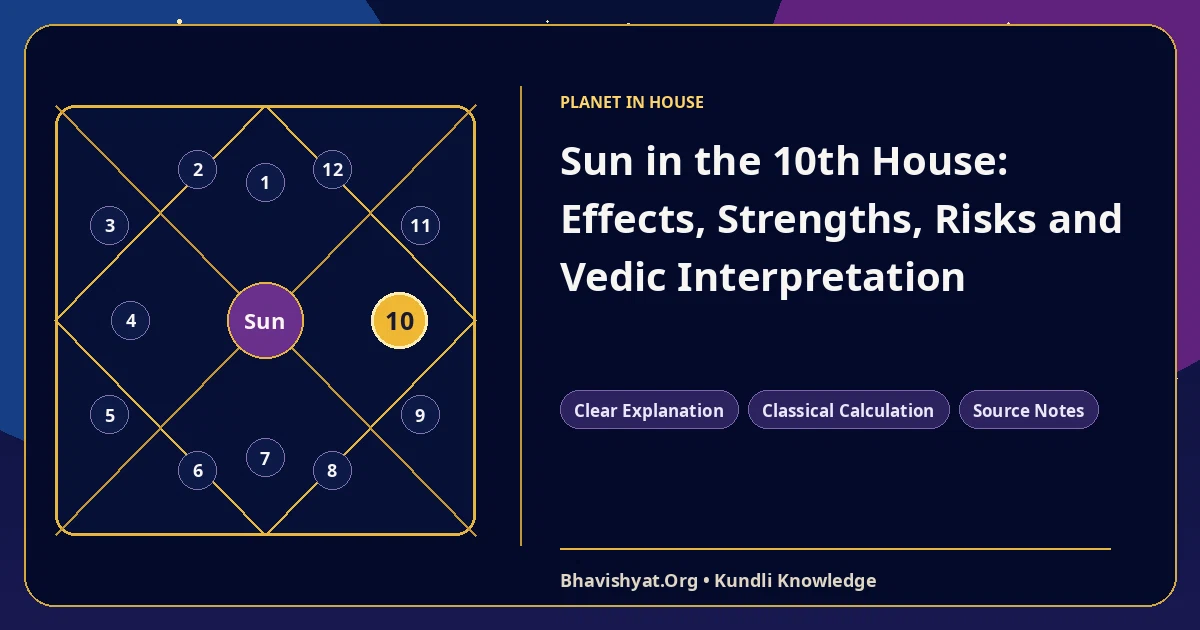 2
1
12
3
11
4
Sun
10
5
9
6
7
8

PLANET IN HOUSE

Sun in the 10th House: Effects, Strengths, Risks and Vedic Interpretation

Clear Explanation
Classical Calculation
Source Notes

Bhavishyat.Org • Kundli Knowledge